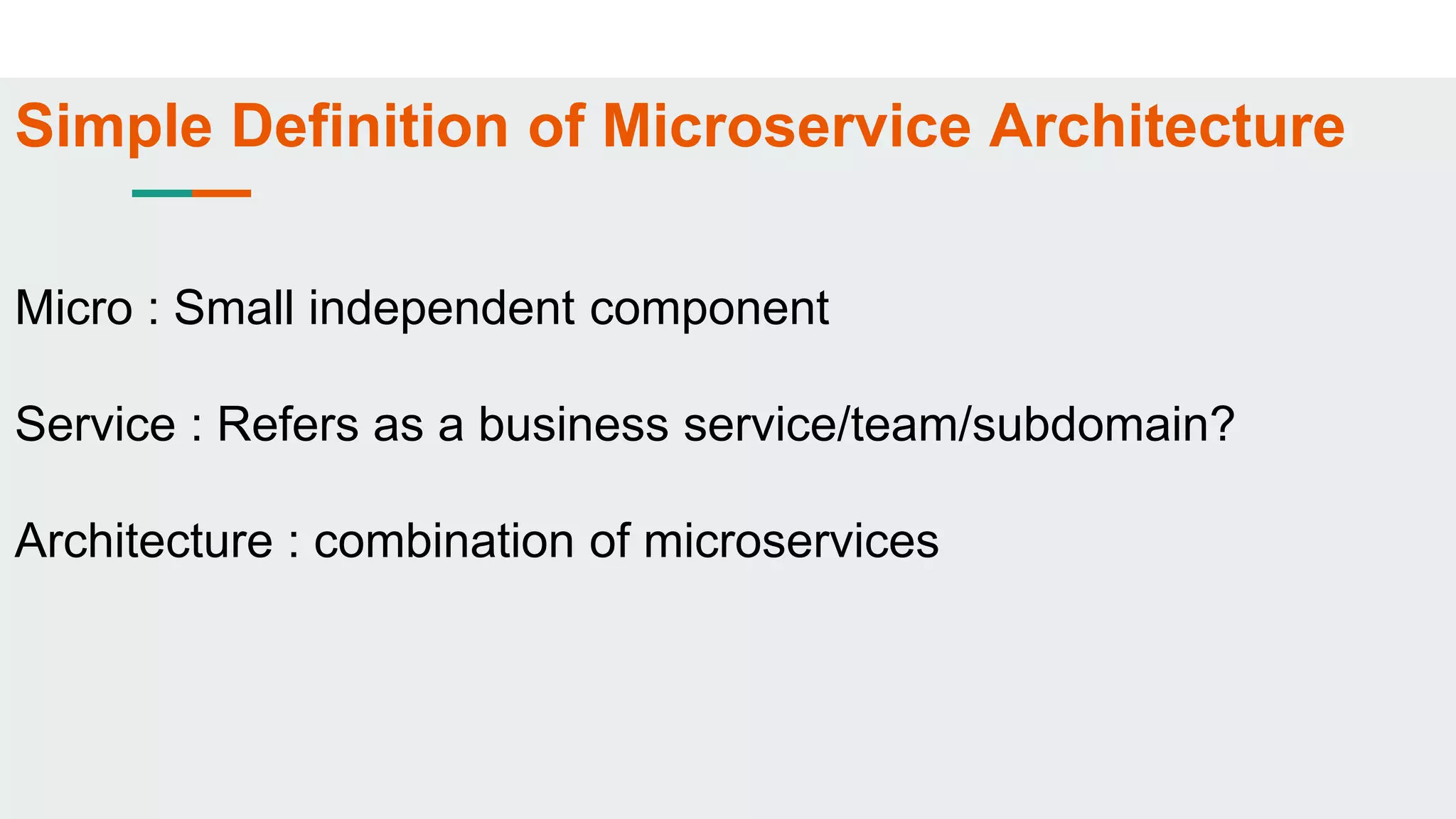 Simple Definition of Microservice Architecture

Micro : Small independent component

Service : Refers as a business service/team/subdomain?

Architecture : combination of microservices